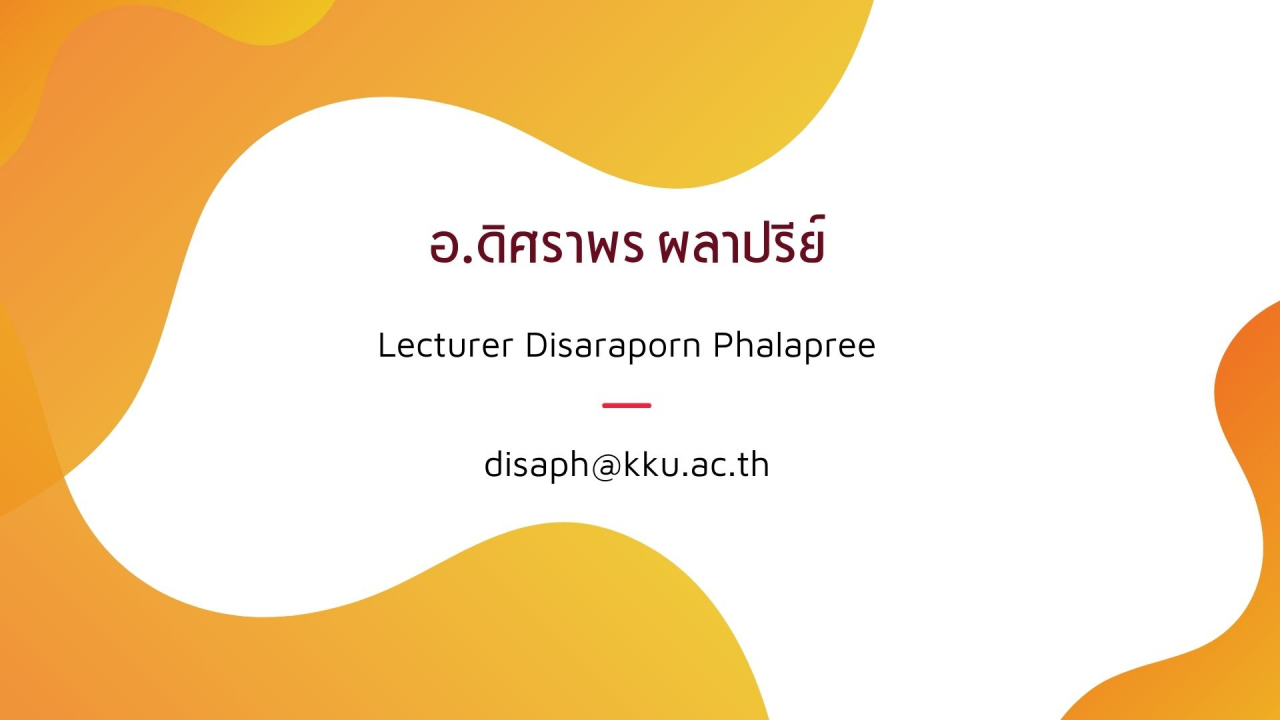 อ.ดิศราพร ผลาปรีย์

Lecturer Disaraporn Phalapree

disaph@kku.ac.th